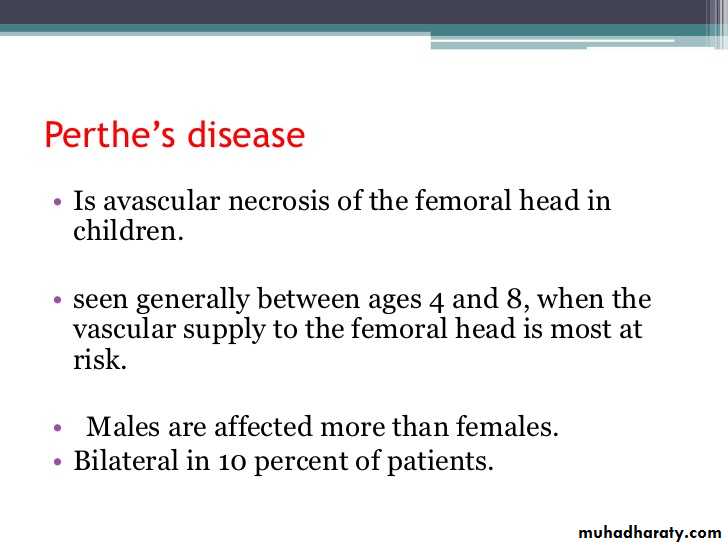 Perthe’s disease

• Is avascular necrosis of the femoral head in children.

• seen generally between ages 4 and 8, when the vascular supply to the femoral head is most at risk.

• Males are affected more than females.
• Bilateral in 10 percent of patients.

muhadharaty.com